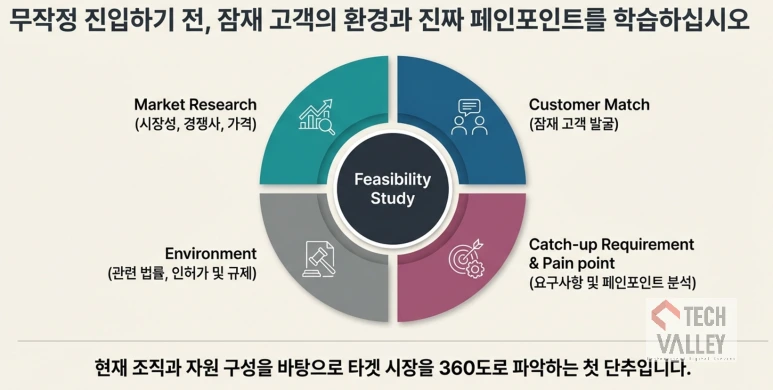 무작정 진입하기 전, 잠재 고객의 환경과 진짜 페인포인트를 학습하십시오

Market Research
(시장성, 경쟁사, 가격)

Customer Match
(잠재 고객 발굴)

Feasibility Study

Environment
(관련 법률, 인허가 및 규제)

Catch-up Requirement & Pain point
(요구사항 및 페인포인트 분석)

TECH VALLEY

현재 조직과 자원 구성을 바탕으로 타겟 시장을 360도로 파악하는 첫 단추입니다.